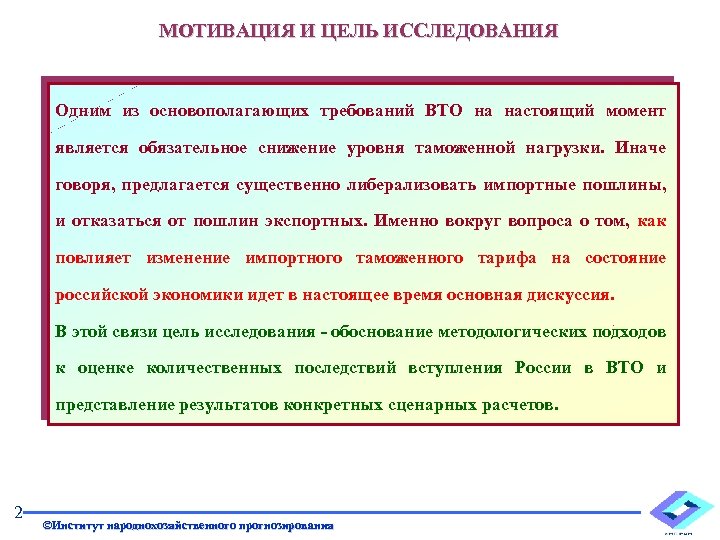 МОТИВАЦИЯ И ЦЕЛЬ ИССЛЕДОВАНИЯ

Одним из основополагающих требований ВТО на настоящий момент является обязательное снижение уровня таможенной нагрузки. Иначе говоря, предлагается существенно либерализовать импортные пошлины, и отказаться от пошлин экспортных. Именно вокруг вопроса о том, как повлияет изменение импортного таможенного тарифа на состояние российской экономики идет в настоящее время основная дискуссия.

В этой связи цель исследования - обоснование методологических подходов к оценке количественных последствий вступления России в ВТО и представление результатов конкретных сценарных расчетов.

2

©Институт народнохозяйственного прогнозирования